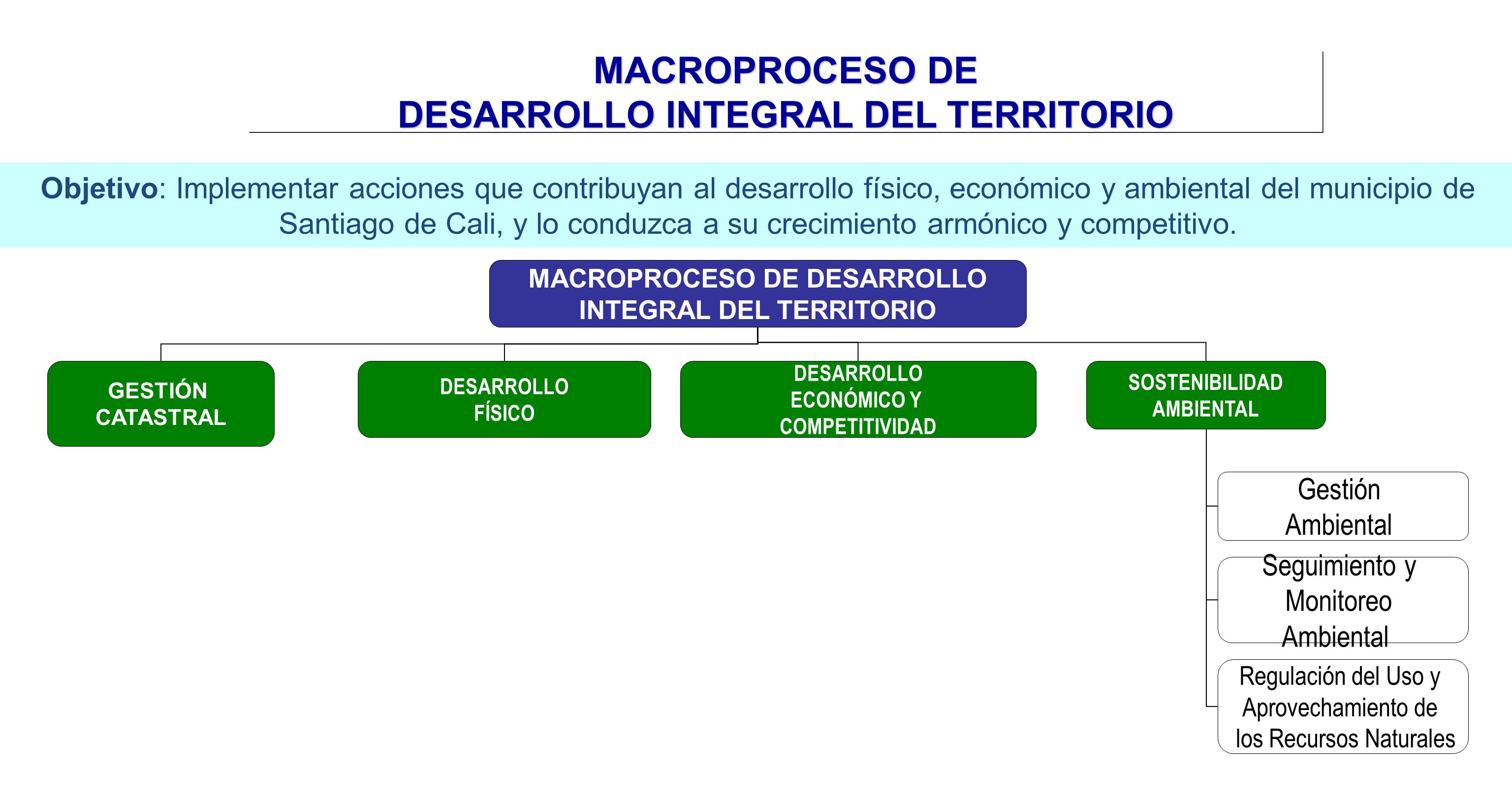 MACROPROCESO DE
DESARROLLO INTEGRAL DEL TERRITORIO

Objetivo: Implementar acciones que contribuyan al desarrollo físico, económico y ambiental del municipio de Santiago de Cali, y lo conduzca a su crecimiento armónico y competitivo.

MACROPROCESO DE DESARROLLO INTEGRAL DEL TERRITORIO

GESTIÓN CATASTRAL

DESARROLLO FÍSICO

DESARROLLO ECONÓMICO Y COMPETITIVIDAD

SOSTENIBILIDAD AMBIENTAL

Gestión Ambiental

Seguimiento y Monitoreo Ambiental

Regulación del Uso y Aprovechamiento de los Recursos Naturales